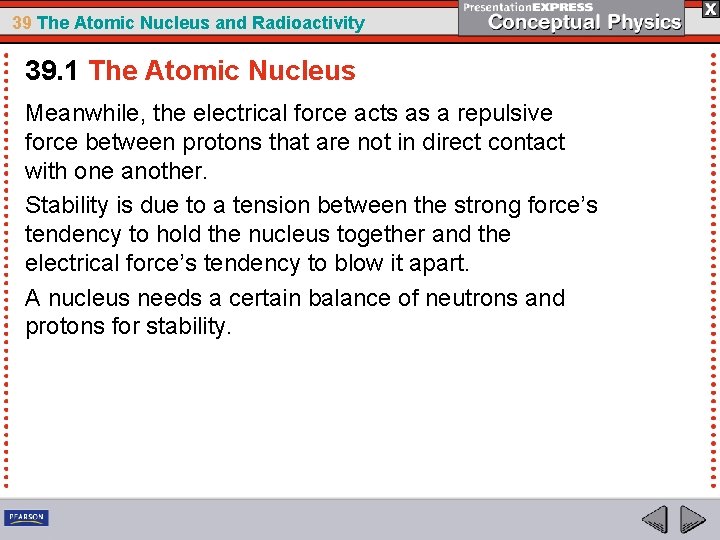 39 The Atomic Nucleus and Radioactivity

PresentationEXPRESS
Conceptual Physics

X

39.1 The Atomic Nucleus

Meanwhile, the electrical force acts as a repulsive force between protons that are not in direct contact with one another.

Stability is due to a tension between the strong force's tendency to hold the nucleus together and the electrical force's tendency to blow it apart.

A nucleus needs a certain balance of neutrons and protons for stability.

PEARSON